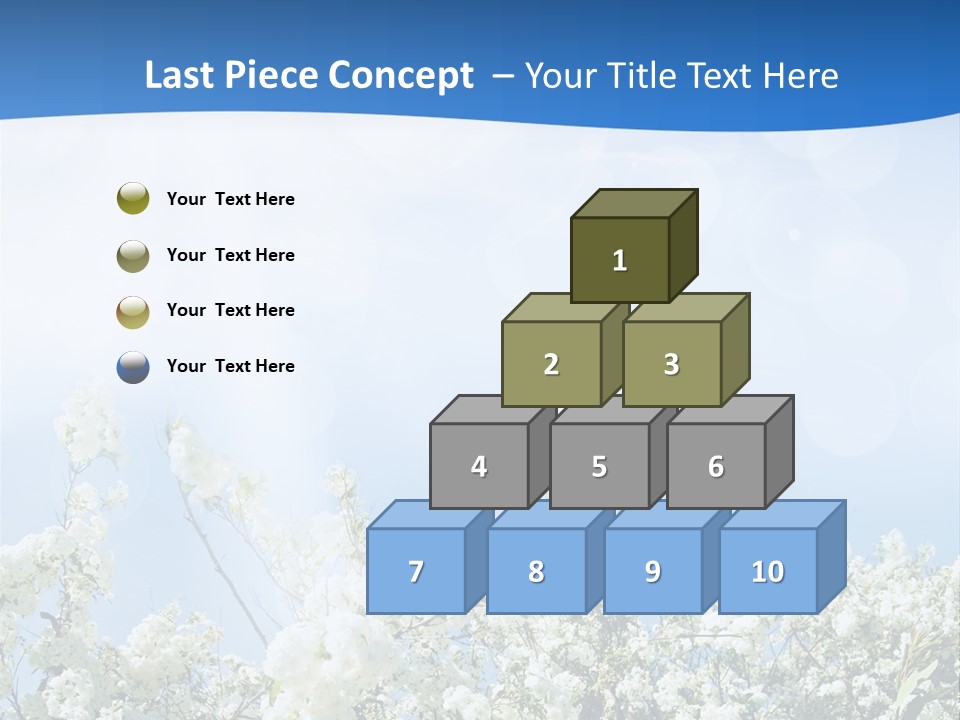 Last Piece Concept – Your Title Text Here

Your Text Here

Your Text Here

Your Text Here

Your Text Here

1

2

3

4

5

6

7

8

9

10